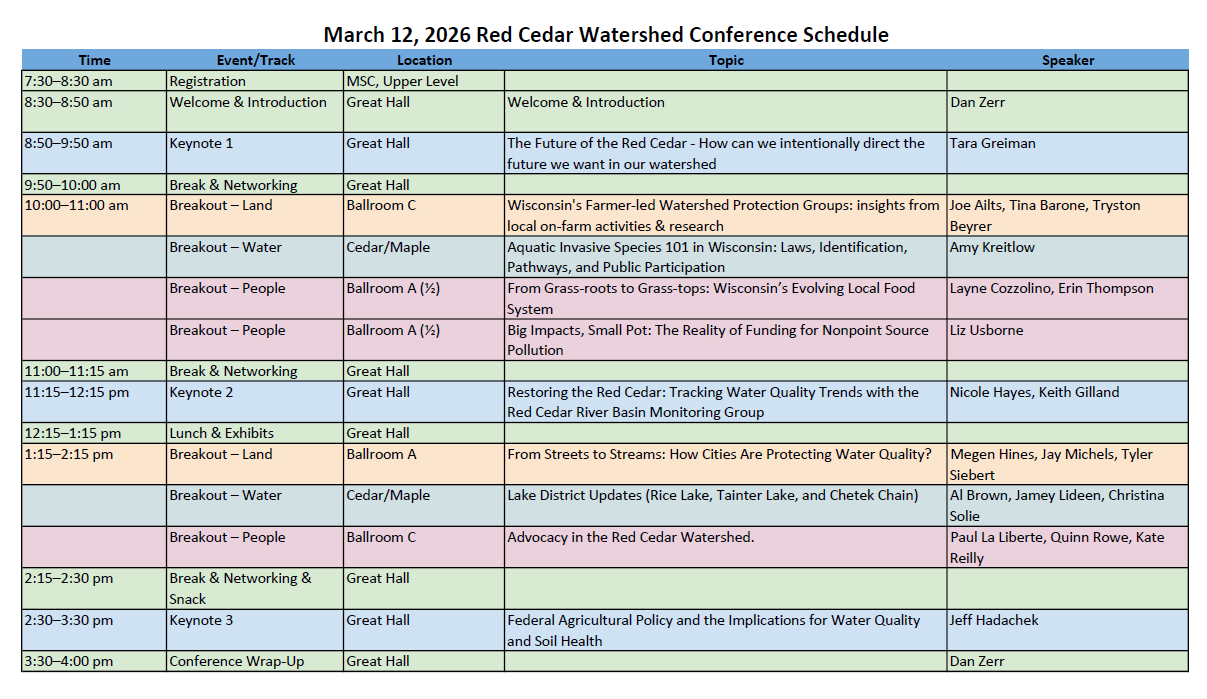 March 12, 2026 Red Cedar Watershed Conference Schedule

| Time | Event/Track | Location | Topic | Speaker |
|---|---|---|---|---|
| 7:30–8:30 am | Registration | MSC, Upper Level | | |
| 8:30–8:50 am | Welcome & Introduction | Great Hall | Welcome & Introduction | Dan Zerr |
| 8:50–9:50 am | Keynote 1 | Great Hall | The Future of the Red Cedar - How can we intentionally direct the future we want in our watershed | Tara Greiman |
| 9:50–10:00 am | Break & Networking | Great Hall | | |
| 10:00–11:00 am | Breakout – Land | Ballroom C | Wisconsin's Farmer-led Watershed Protection Groups: insights from local on-farm activities & research | Joe Ailts, Tina Barone, Tryston Beyrer |
| | Breakout – Water | Cedar/Maple | Aquatic Invasive Species 101 in Wisconsin: Laws, Identification, Pathways, and Public Participation | Amy Kreitlow |
| | Breakout – People | Ballroom A (½) | From Grass-roots to Grass-tops: Wisconsin's Evolving Local Food System | Layne Cozzolino, Erin Thompson |
| | Breakout – People | Ballroom A (½) | Big Impacts, Small Pot: The Reality of Funding for Nonpoint Source Pollution | Liz Usborne |
| 11:00–11:15 am | Break & Networking | Great Hall | | |
| 11:15–12:15 pm | Keynote 2 | Great Hall | Restoring the Red Cedar: Tracking Water Quality Trends with the Red Cedar River Basin Monitoring Group | Nicole Hayes, Keith Gilland |
| 12:15–1:15 pm | Lunch & Exhibits | Great Hall | | |
| 1:15–2:15 pm | Breakout – Land | Ballroom A | From Streets to Streams: How Cities Are Protecting Water Quality? | Megen Hines, Jay Michels, Tyler Siebert |
| | Breakout – Water | Cedar/Maple | Lake District Updates (Rice Lake, Tainter Lake, and Chetek Chain) | Al Brown, Jamey Lideen, Christina Solie |
| | Breakout – People | Ballroom C | Advocacy in the Red Cedar Watershed. | Paul La Liberte, Quinn Rowe, Kate Reilly |
| 2:15–2:30 pm | Break & Networking & Snack | Great Hall | | |
| 2:30–3:30 pm | Keynote 3 | Great Hall | Federal Agricultural Policy and the Implications for Water Quality and Soil Health | Jeff Hadachek |
| 3:30–4:00 pm | Conference Wrap-Up | Great Hall | | Dan Zerr |